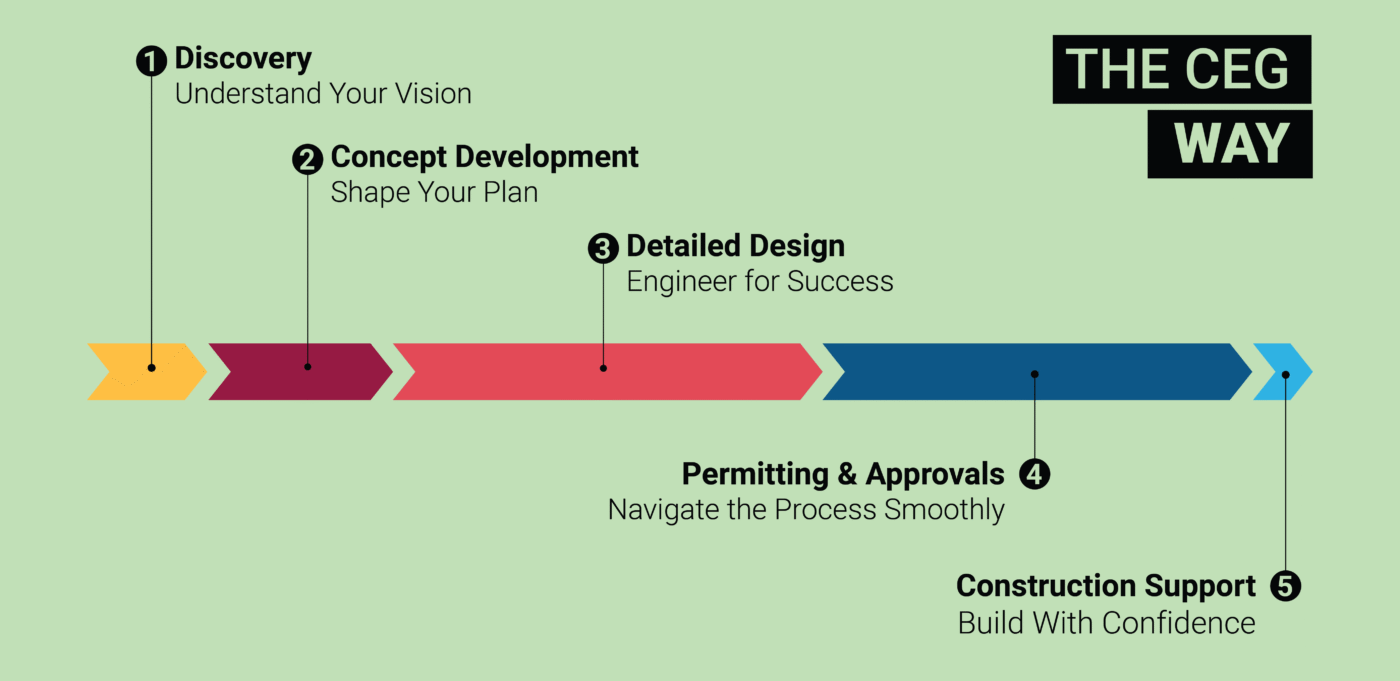 THE CEG
WAY

1 Discovery
Understand Your Vision

2 Concept Development
Shape Your Plan

3 Detailed Design
Engineer for Success

Permitting & Approvals 4
Navigate the Process Smoothly

Construction Support 5
Build With Confidence